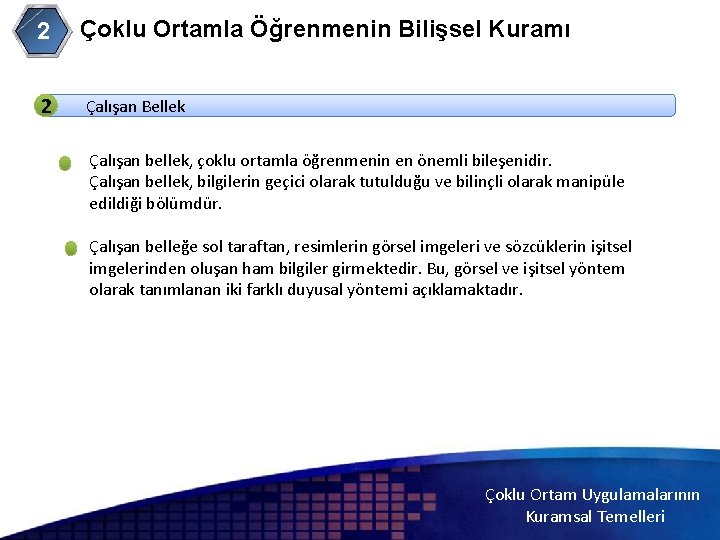 2 Çoklu Ortamla Öğrenmenin Bilişsel Kuramı

2 Çalışan Bellek

Çalışan bellek, çoklu ortamla öğrenmenin en önemli bileşenidir. Çalışan bellek, bilgilerin geçici olarak tutulduğu ve bilinçli olarak manipüle edildiği bölümdür.

Çalışan belleğe sol taraftan, resimlerin görsel imgeleri ve sözcüklerin işitsel imgelerinden oluşan ham bilgiler girmektedir. Bu, görsel ve işitsel yöntem olarak tanımlanan iki farklı duyusal yöntemi açıklamaktadır.

Çoklu Ortam Uygulamalarının Kuramsal Temelleri